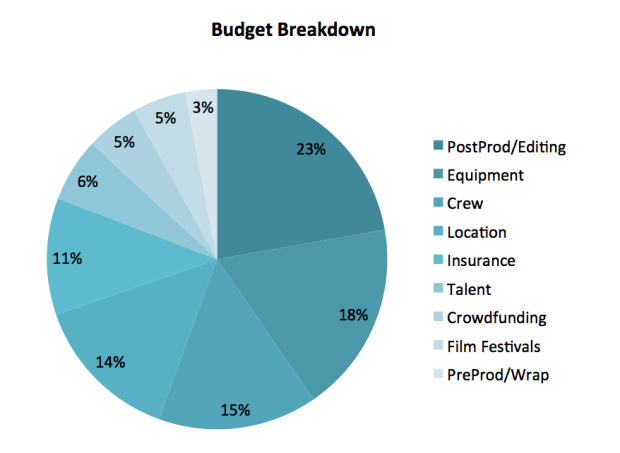 Budget Breakdown

23%
18%
15%
14%
11%
6%
5%
5%
3%

PostProd/Editing
Equipment
Crew
Location
Insurance
Talent
Crowdfunding
Film Festivals
PreProd/Wrap